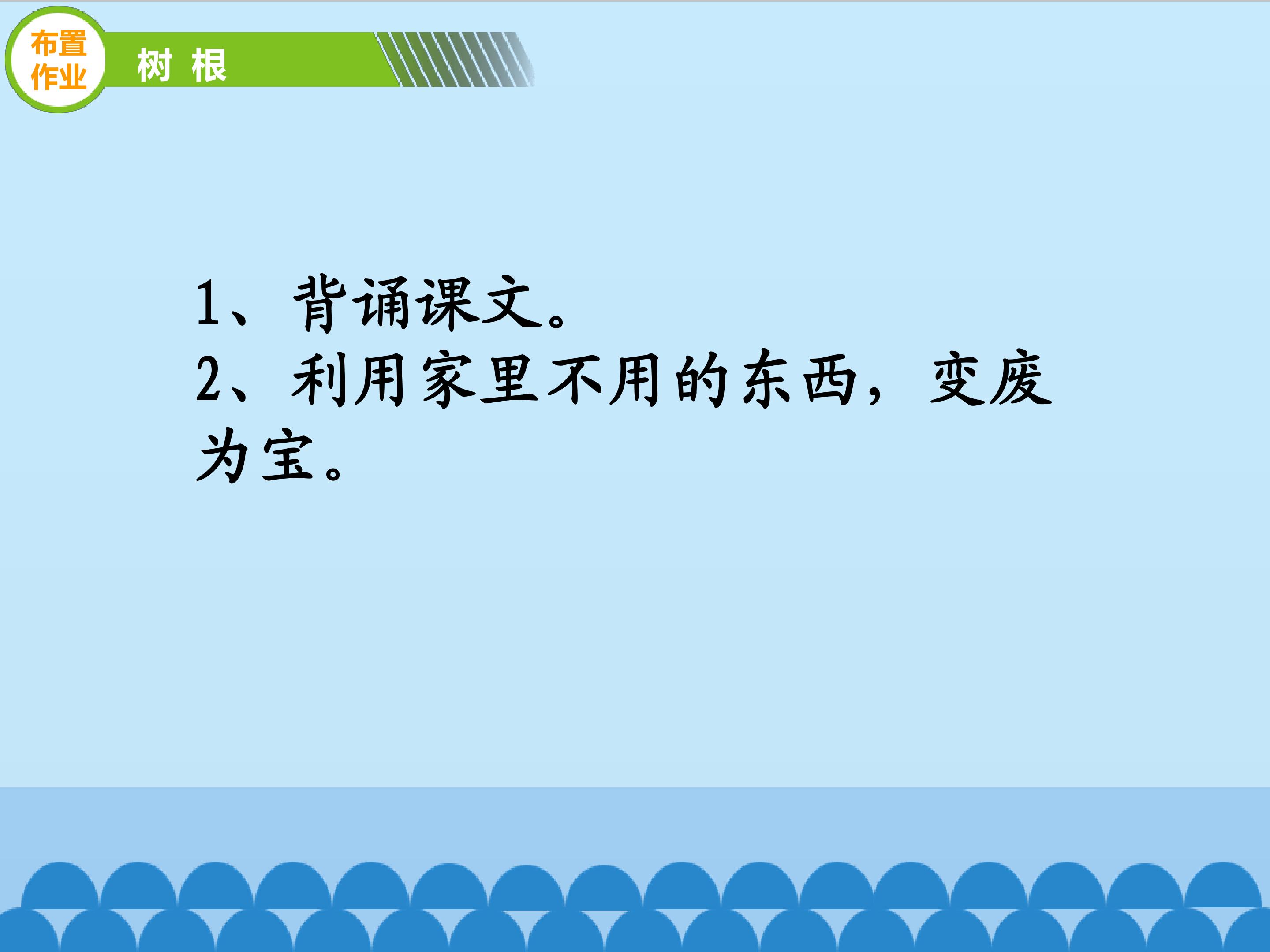 布置作业

树 根

1、背诵课文。
2、利用家里不用的东西，变废为宝。